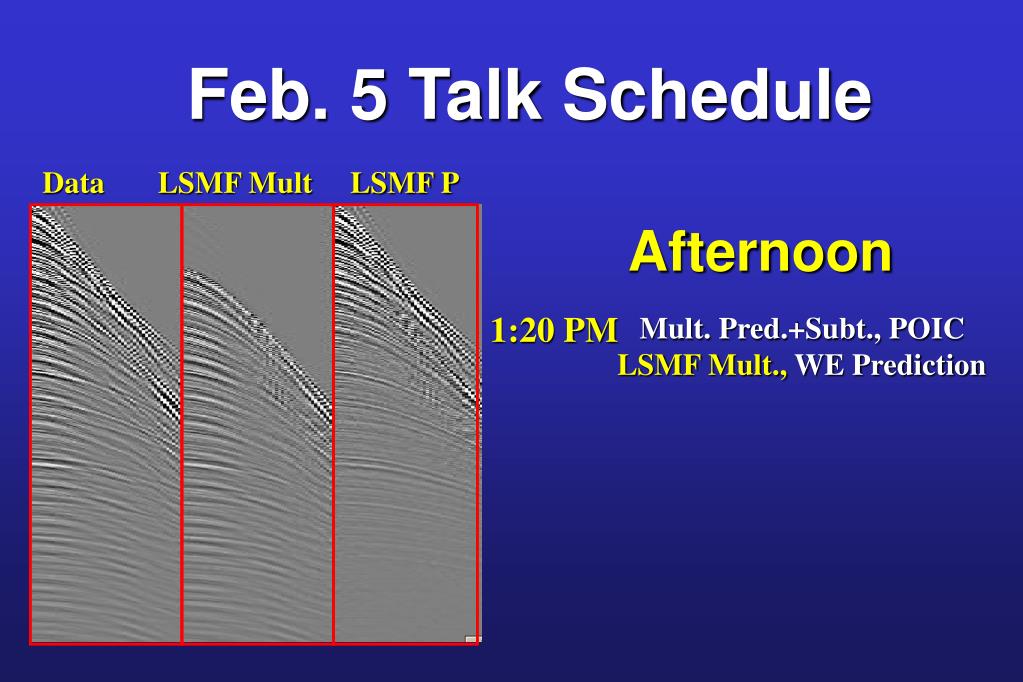 Feb. 5 Talk Schedule

Data LSMF Mult LSMF P

Afternoon

1:20 PM Mult. Pred.+Subt., POIC
LSMF Mult., WE Prediction